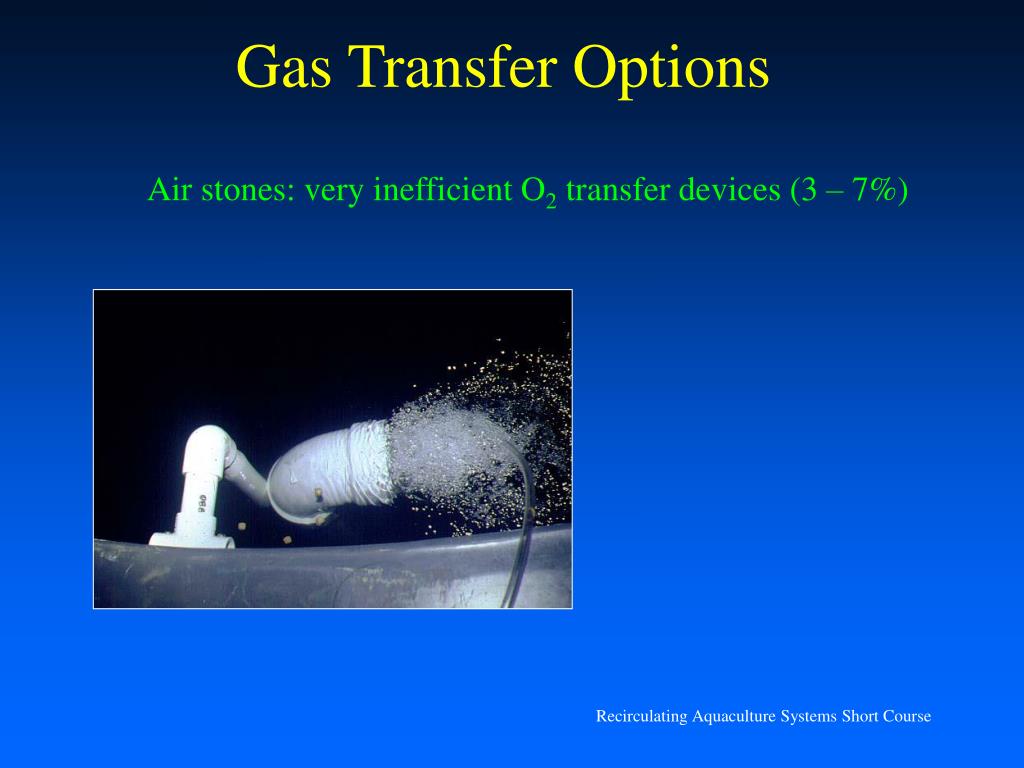 Gas Transfer Options

Air stones: very inefficient $O_2$ transfer devices (3 – 7%)

Recirculating Aquaculture Systems Short Course